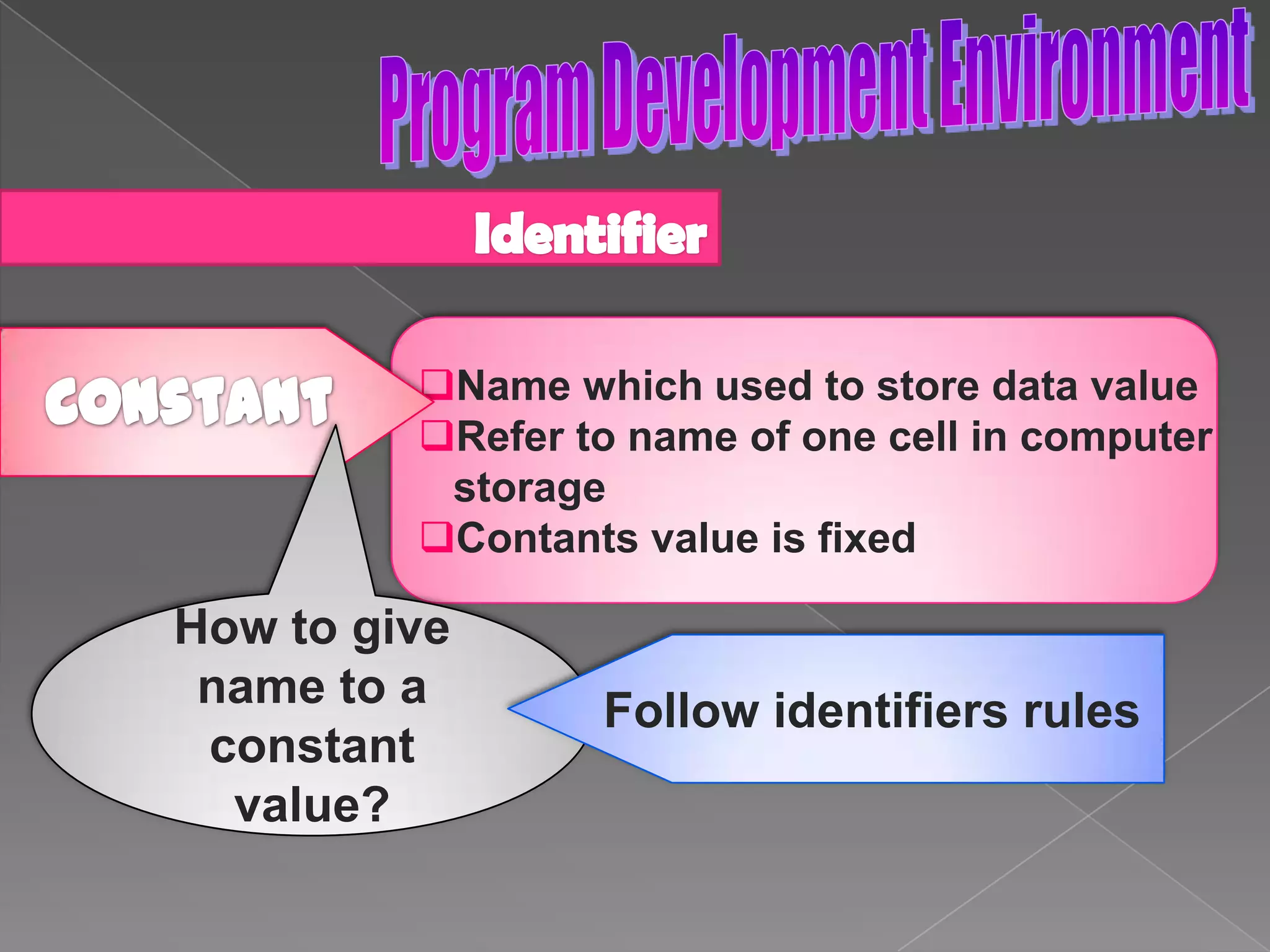 Program Development Environment

Identifier

CONSTANT

❑Name which used to store data value
❑Refer to name of one cell in computer storage
❑Contants value is fixed

How to give name to a constant value?

Follow identifiers rules